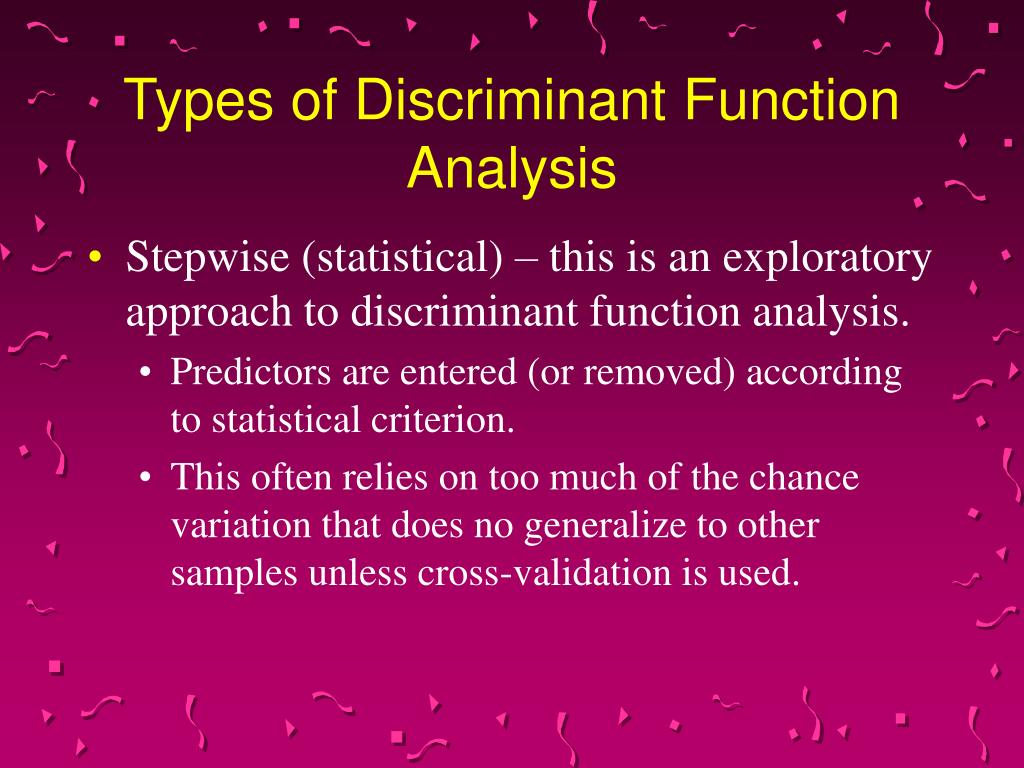 Types of Discriminant Function Analysis

• Stepwise (statistical) – this is an exploratory approach to discriminant function analysis.
  • Predictors are entered (or removed) according to statistical criterion.
  • This often relies on too much of the chance variation that does no generalize to other samples unless cross-validation is used.